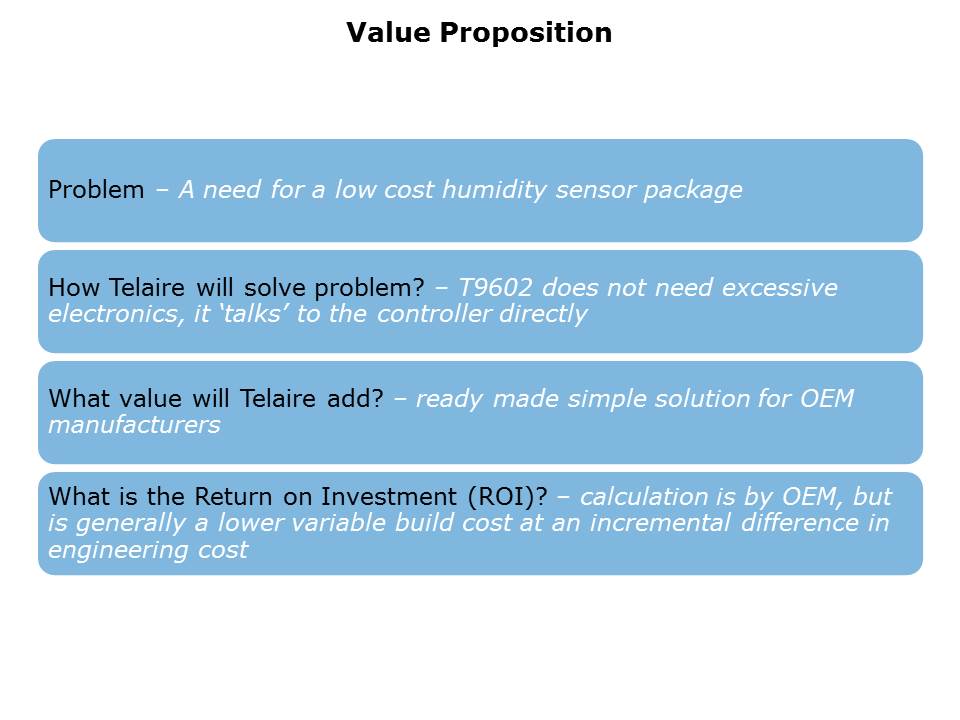 Value Proposition

Problem – A need for a low cost humidity sensor package

How Telaire will solve problem? – T9602 does not need excessive electronics, it ‘talks’ to the controller directly

What value will Telaire add? – ready made simple solution for OEM manufacturers

What is the Return on Investment (ROI)? – calculation is by OEM, but is generally a lower variable build cost at an incremental difference in engineering cost